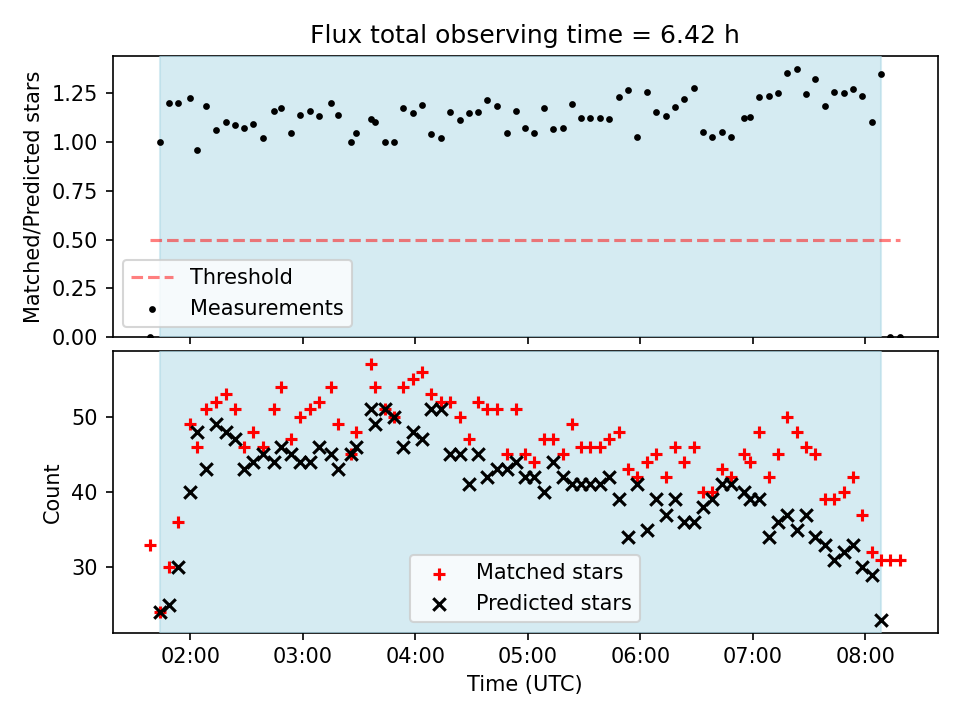 Flux total observing time = 6.42 h

Matched/Predicted stars

1.25
1.00
0.75
0.50
0.25
0.00

Threshold
Measurements

Count

50
40
30

Matched stars
Predicted stars

02:00 03:00 04:00 05:00 06:00 07:00 08:00

Time (UTC)